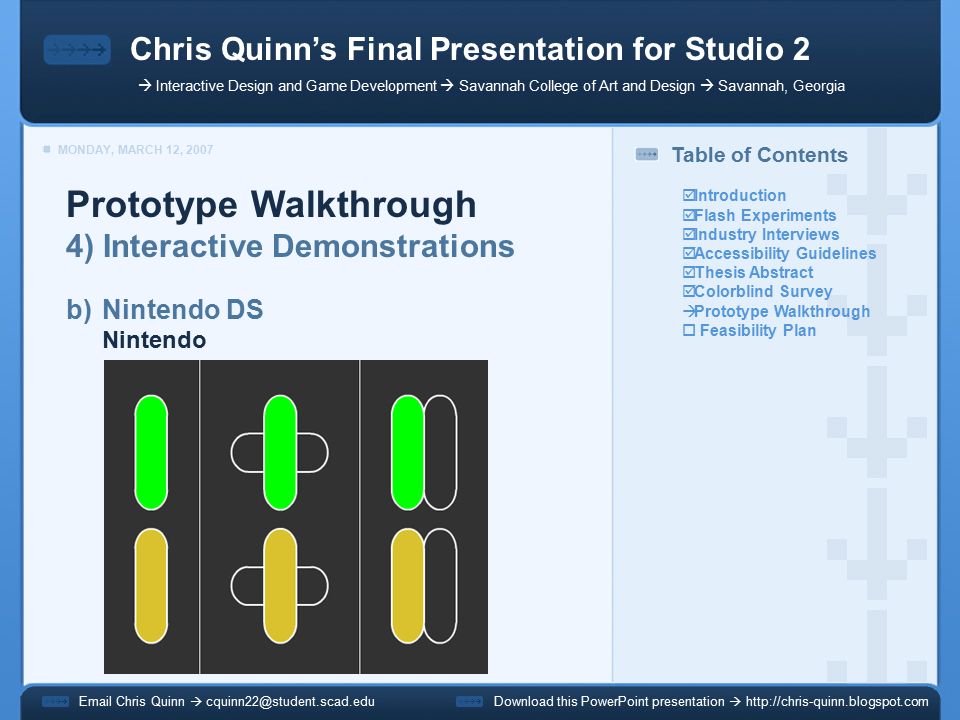 Chris Quinn's Final Presentation for Studio 2

→ Interactive Design and Game Development → Savannah College of Art and Design → Savannah, Georgia

MONDAY, MARCH 12, 2007

Prototype Walkthrough
4) Interactive Demonstrations

b) Nintendo DS
Nintendo

Table of Contents

☑Introduction
☑Flash Experiments
☑Industry Interviews
☑Accessibility Guidelines
☑Thesis Abstract
☑Colorblind Survey
→Prototype Walkthrough
☐ Feasibility Plan

Email Chris Quinn → cquinn22@student.scad.edu

Download this PowerPoint presentation → http://chris-quinn.blogspot.com